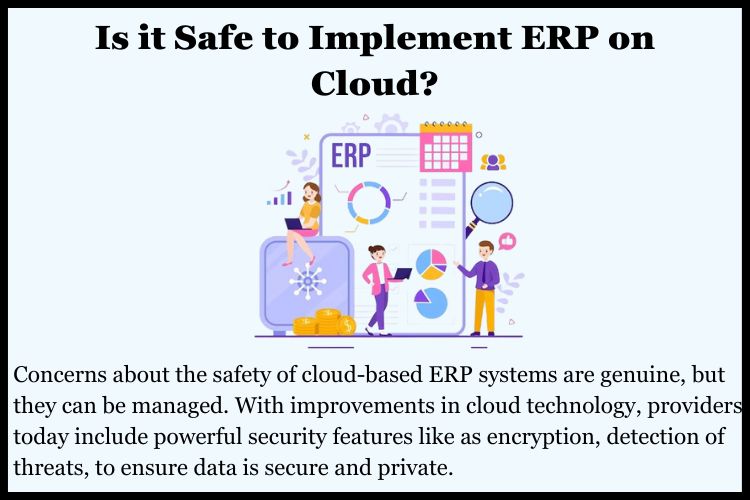 Is it Safe to Implement ERP on Cloud?

ERP

Concerns about the safety of cloud-based ERP systems are genuine, but they can be managed. With improvements in cloud technology, providers today include powerful security features like as encryption, detection of threats, to ensure data is secure and private.